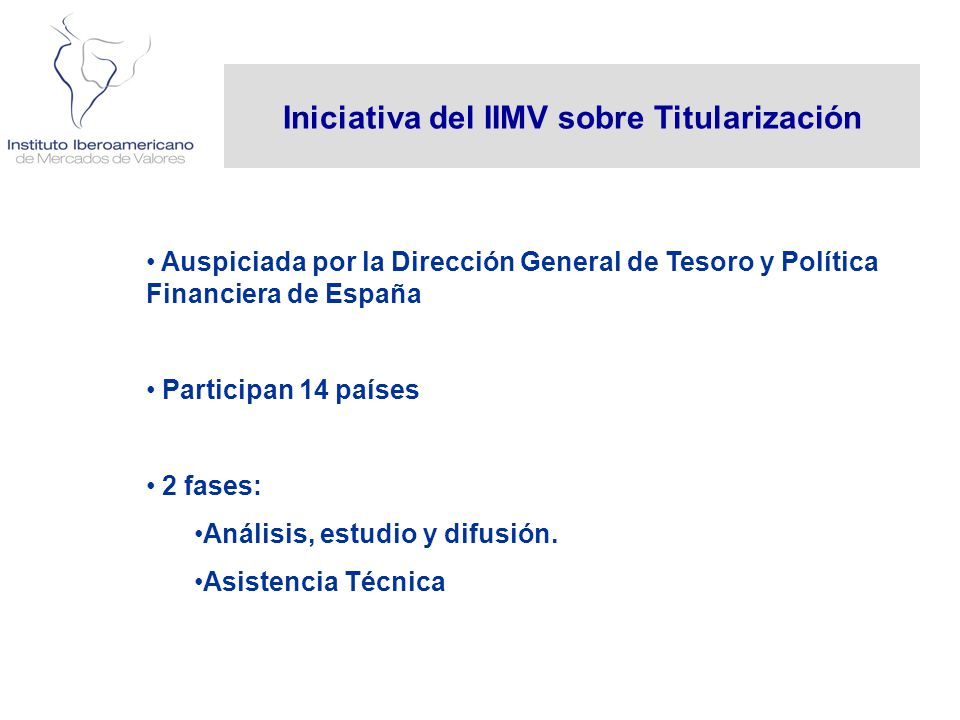 Instituto Iberoamericano de Mercados de Valores

Iniciativa del IIMV sobre Titularización

• Auspiciada por la Dirección General de Tesoro y Política Financiera de España

• Participan 14 países

• 2 fases:

•Análisis, estudio y difusión.

•Asistencia Técnica